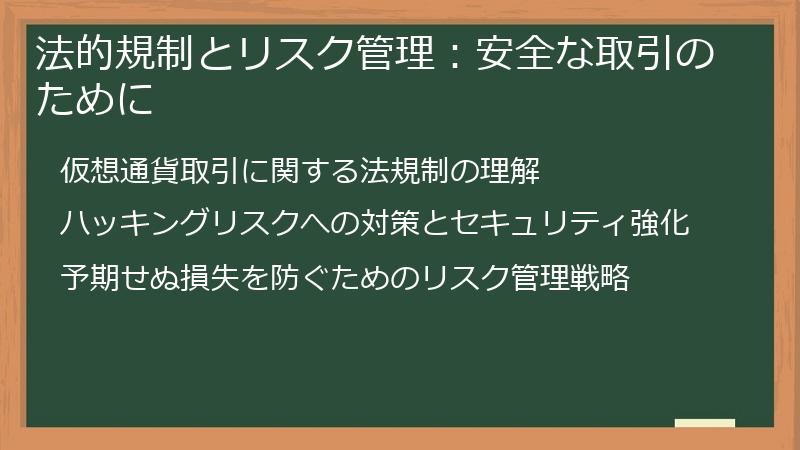 法的規制とリスク管理：安全な取引のために

仮想通貨取引に関する法規制の理解

ハッキングリスクへの対策とセキュリティ強化

予期せぬ損失を防ぐためのリスク管理戦略